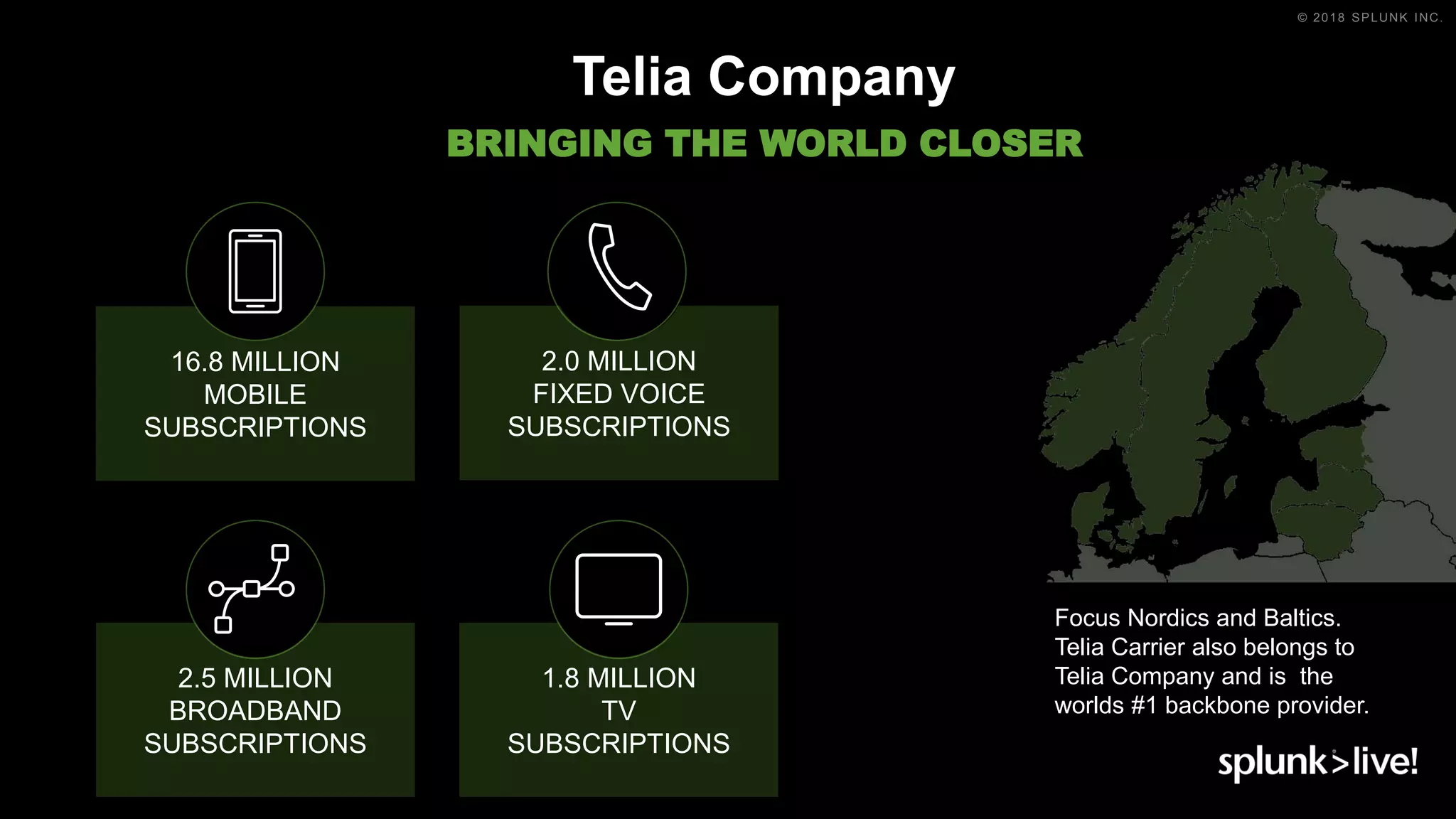 © 2018 SPLUNK INC.

Telia Company

BRINGING THE WORLD CLOSER

16.8 MILLION MOBILE SUBSCRIPTIONS

2.0 MILLION FIXED VOICE SUBSCRIPTIONS

2.5 MILLION BROADBAND SUBSCRIPTIONS

1.8 MILLION TV SUBSCRIPTIONS

Focus Nordics and Baltics. Telia Carrier also belongs to Telia Company and is the worlds #1 backbone provider.

splunk>live!